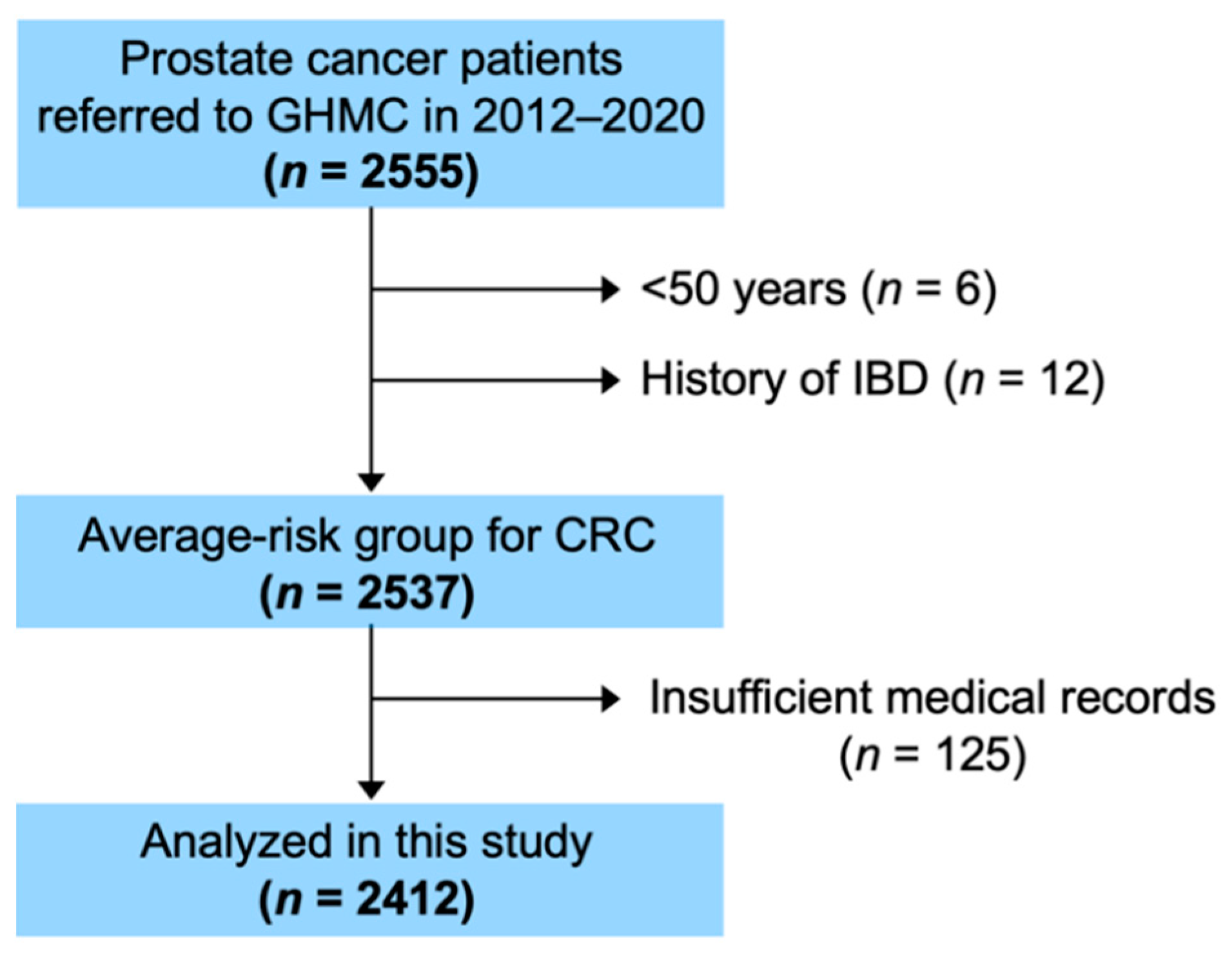 Prostate cancer patients referred to GHMC in 2012–2020
($n$ = 2555)

<50 years ($n$ = 6)

History of IBD ($n$ = 12)

Average-risk group for CRC
($n$ = 2537)

Insufficient medical records
($n$ = 125)

Analyzed in this study
($n$ = 2412)